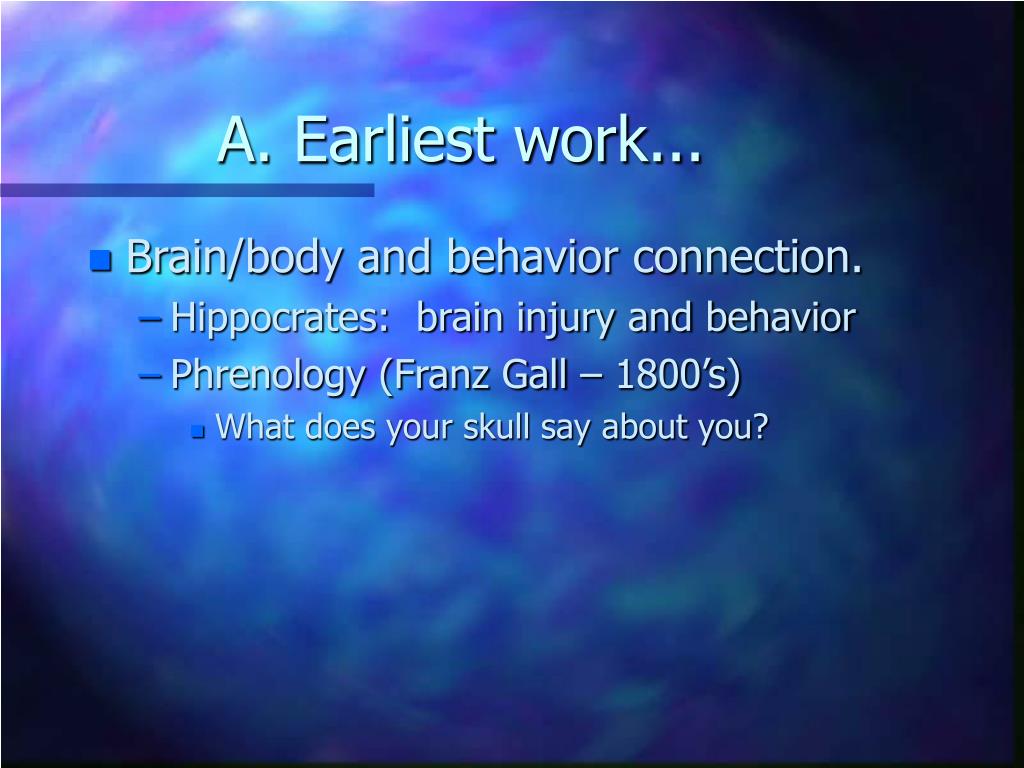 A. Earliest work...

Brain/body and behavior connection.

– Hippocrates: brain injury and behavior

– Phrenology (Franz Gall – 1800’s)

What does your skull say about you?